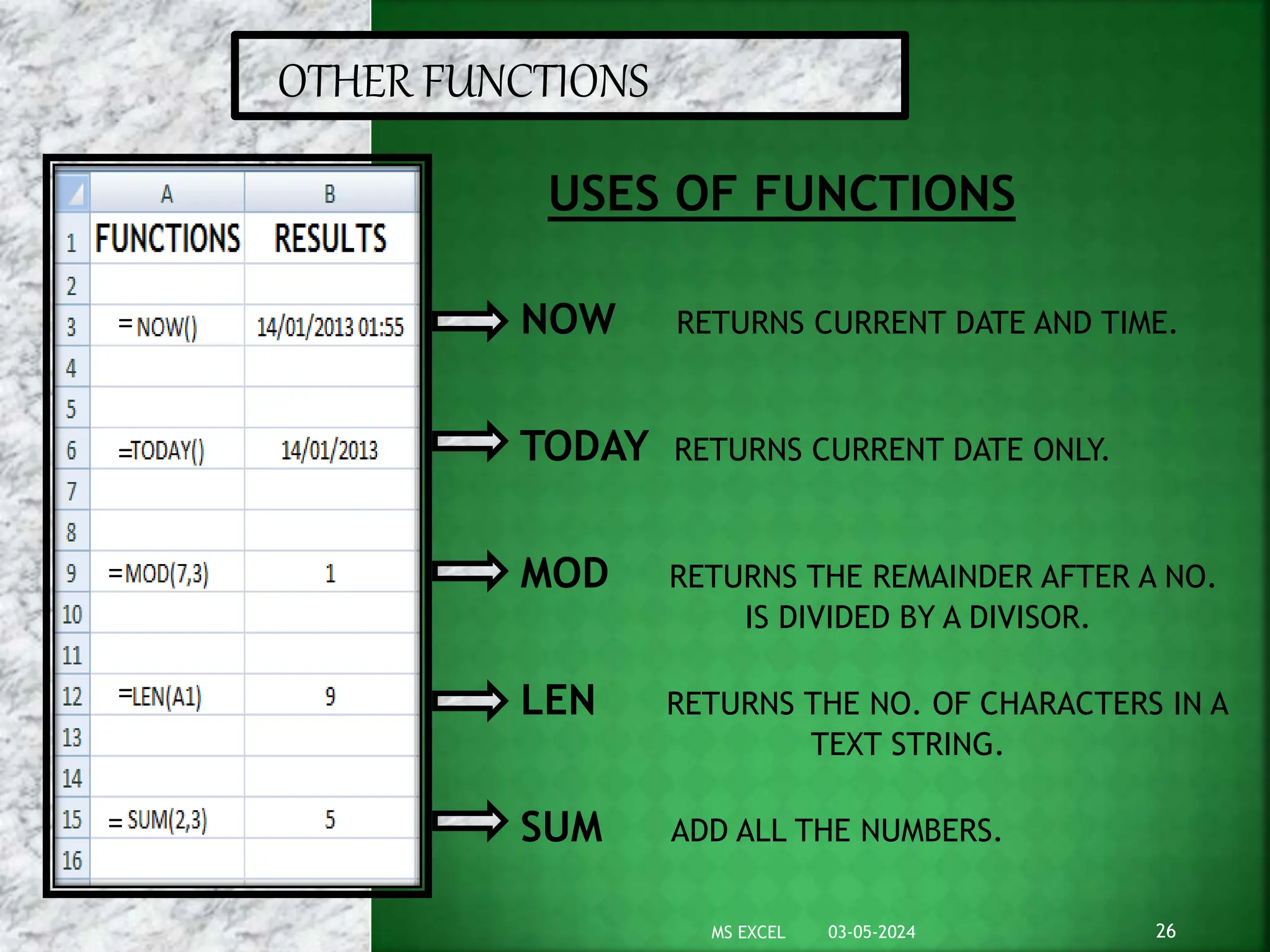 OTHER FUNCTIONS

| | A | B |
|---|---|---|
| 1 | FUNCTIONS | RESULTS |
| 2 | | |
| 3 | =NOW() | 14/01/2013 01:55 |
| 4 | | |
| 5 | | |
| 6 | =TODAY() | 14/01/2013 |
| 7 | | |
| 8 | | |
| 9 | =MOD(7,3) | 1 |
| 10 | | |
| 11 | | |
| 12 | =LEN(A1) | 9 |
| 13 | | |
| 14 | | |
| 15 | = SUM(2,3) | 5 |
| 16 | | |

USES OF FUNCTIONS

NOW RETURNS CURRENT DATE AND TIME.

TODAY RETURNS CURRENT DATE ONLY.

MOD RETURNS THE REMAINDER AFTER A NO. IS DIVIDED BY A DIVISOR.

LEN RETURNS THE NO. OF CHARACTERS IN A TEXT STRING.

SUM ADD ALL THE NUMBERS.

MS EXCEL 03-05-2024 26